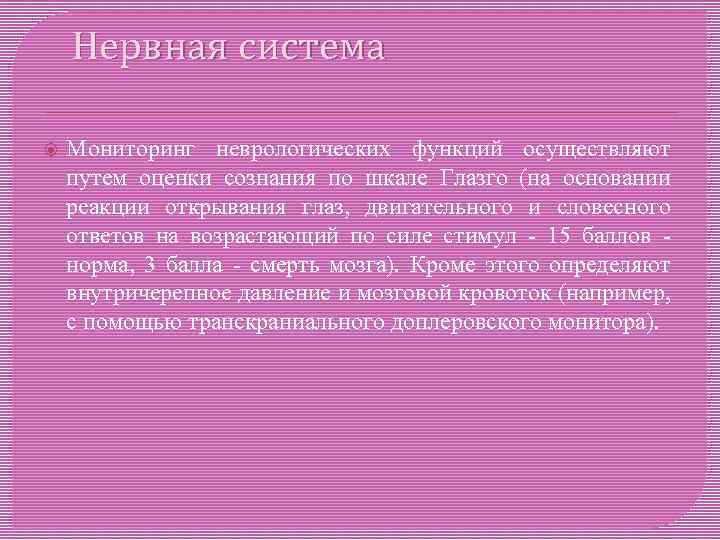 Нервная система

Мониторинг неврологических функций осуществляют путем оценки сознания по шкале Глазго (на основании реакции открывания глаз, двигательного и словесного ответов на возрастающий по силе стимул - 15 баллов - норма, 3 балла - смерть мозга). Кроме этого определяют внутричерепное давление и мозговой кровоток (например, с помощью транскраниального доплеровского монитора).